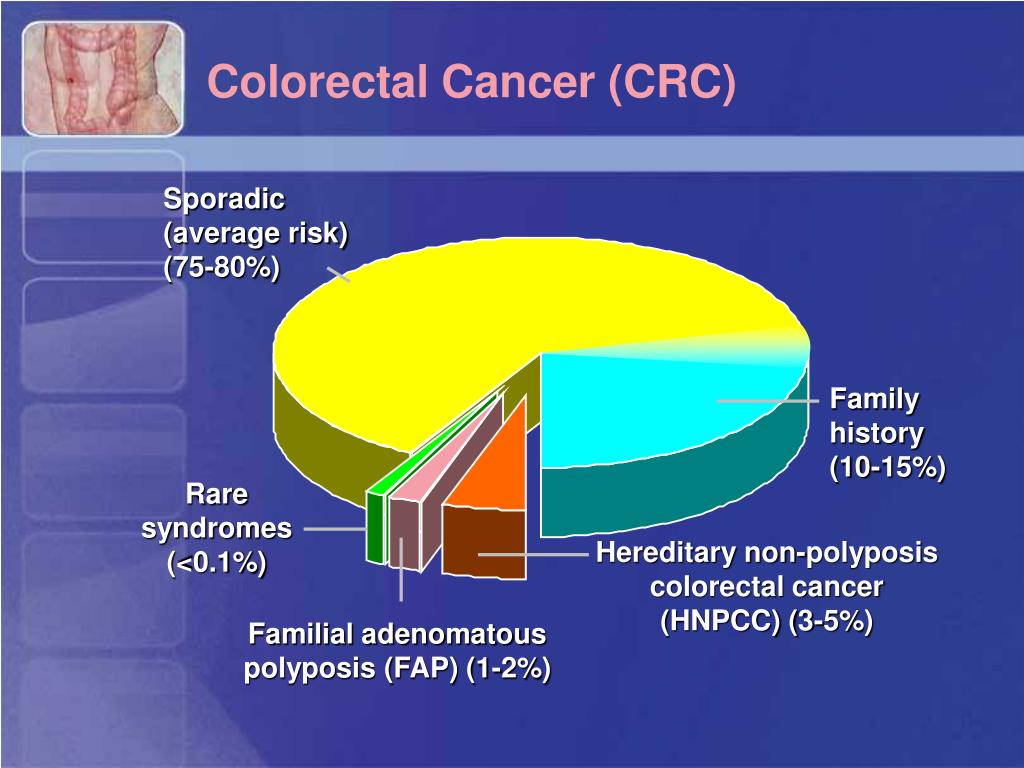 Colorectal Cancer (CRC)

Sporadic (average risk) (75-80%)

Family history (10-15%)

Rare syndromes (<0.1%)

Hereditary non-polyposis colorectal cancer (HNPCC) (3-5%)

Familial adenomatous polyposis (FAP) (1-2%)